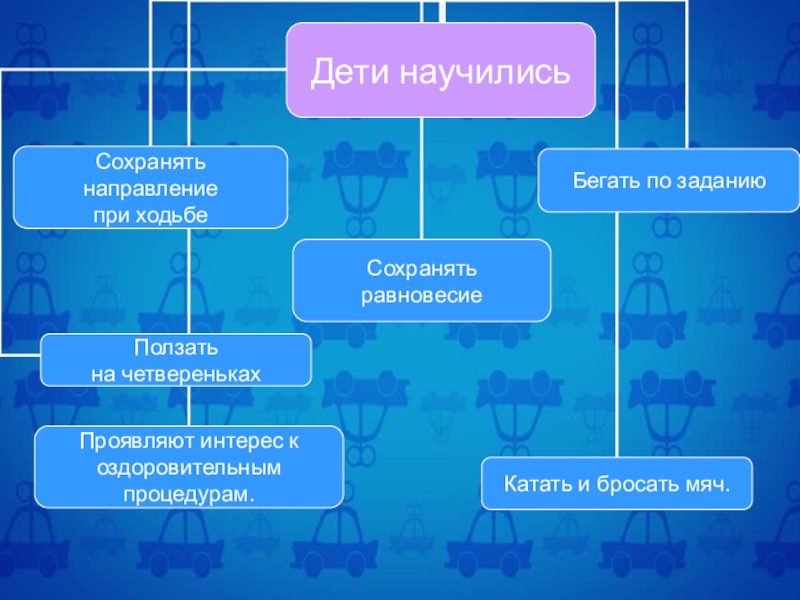 Дети научились

Сохранять направление при ходьбе

Бегать по заданию

Сохранять равновесие

Ползать на четвереньках

Проявляют интерес к оздоровительным процедурам.

Катать и бросать мяч.